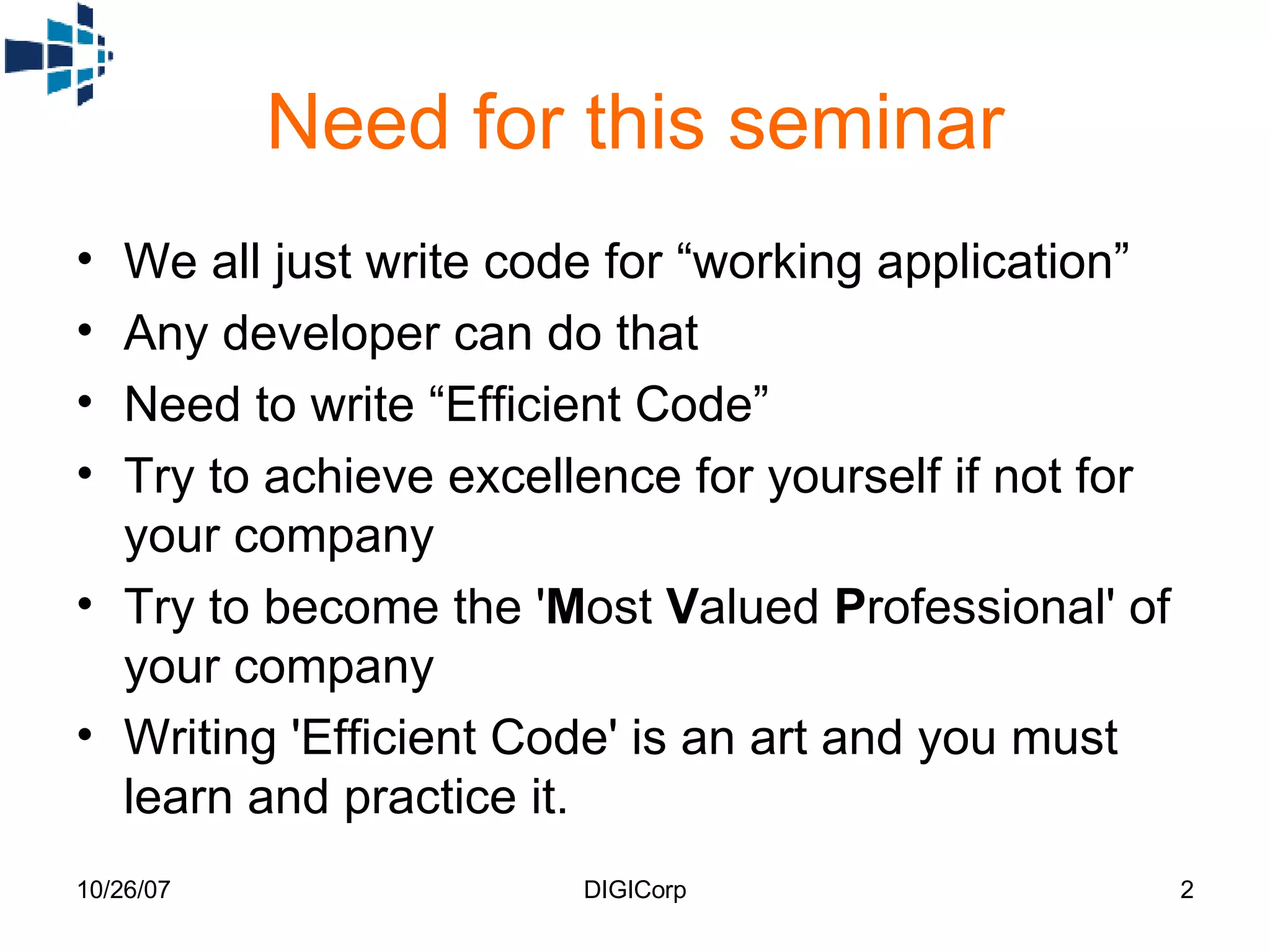 Need for this seminar

• We all just write code for “working application”
• Any developer can do that
• Need to write “Efficient Code”
• Try to achieve excellence for yourself if not for your company
• Try to become the 'Most Valued Professional' of your company
• Writing 'Efficient Code' is an art and you must learn and practice it.

10/26/07 DIGICorp 2